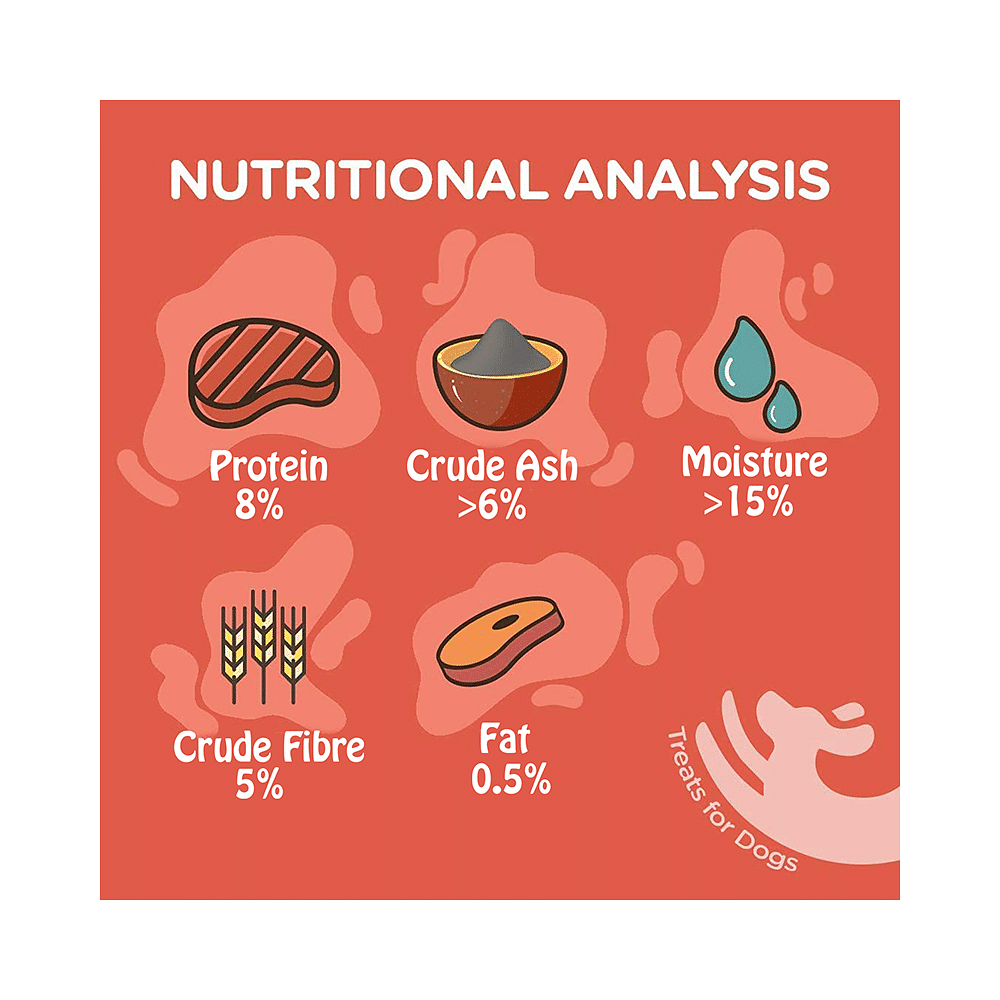 NUTRITIONAL ANALYSIS

Protein
8%

Crude Ash
>6%

Moisture
>15%

Crude Fibre
5%

Fat
0.5%

Treats for Dogs